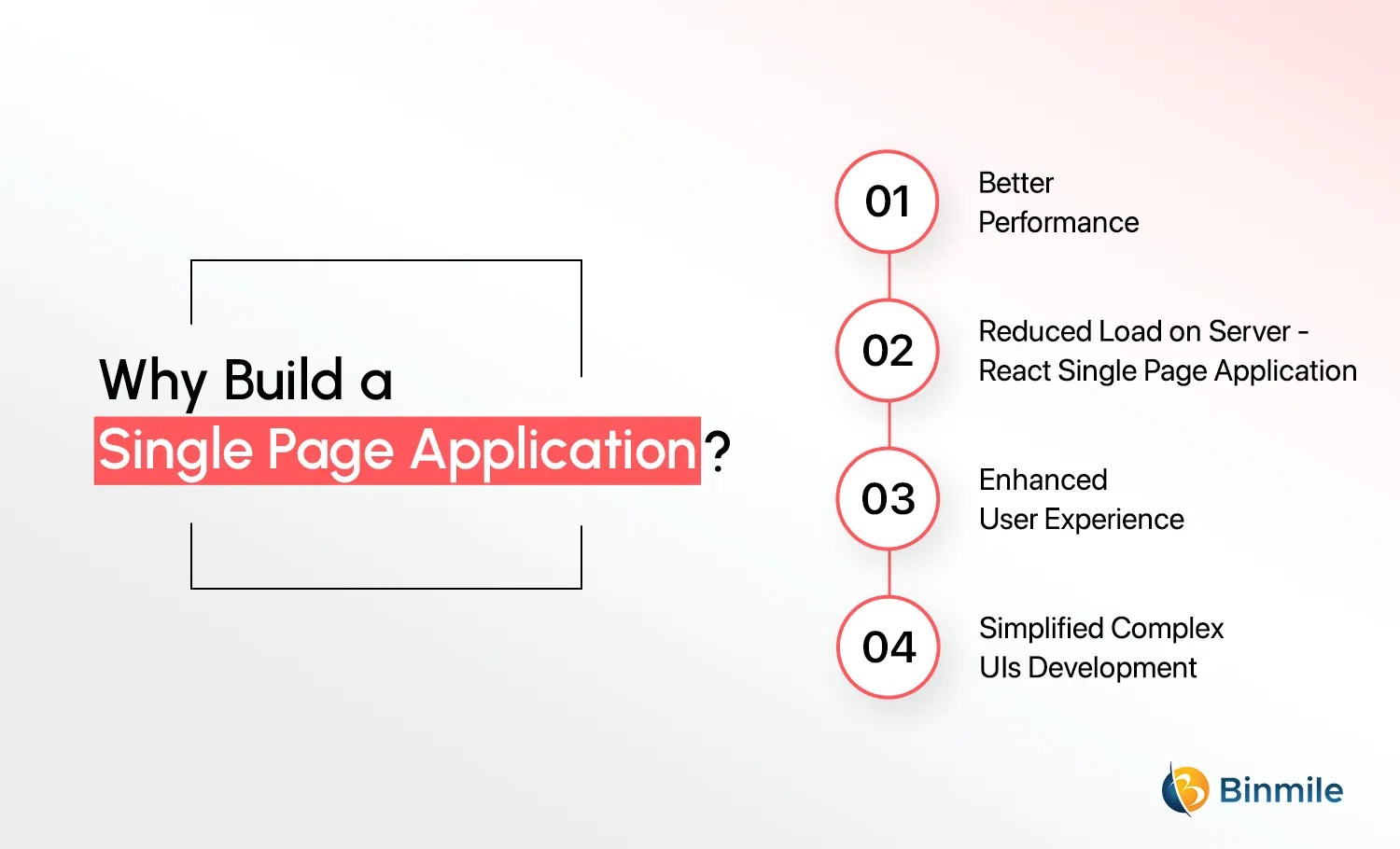 Why Build a
Single Page Application?

01
Better Performance

02
Reduced Load on Server - React Single Page Application

03
Enhanced User Experience

04
Simplified Complex UIs Development

Binmile